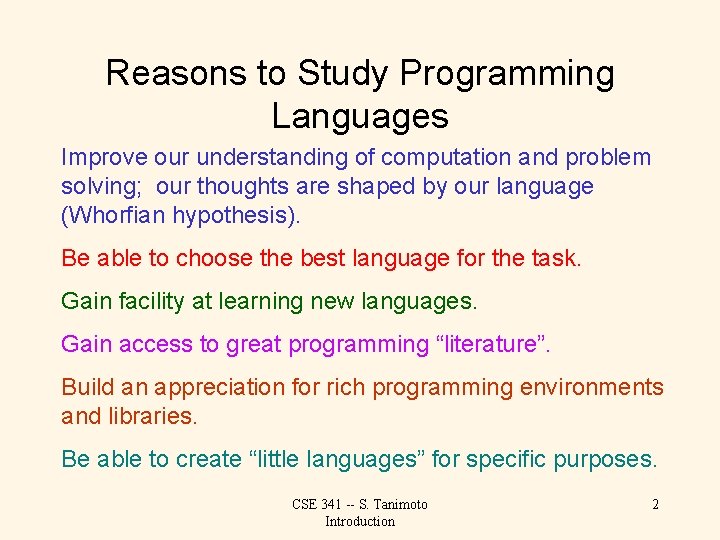 Reasons to Study Programming Languages

Improve our understanding of computation and problem solving; our thoughts are shaped by our language (Whorfian hypothesis).

Be able to choose the best language for the task.

Gain facility at learning new languages.

Gain access to great programming “literature”.

Build an appreciation for rich programming environments and libraries.

Be able to create “little languages” for specific purposes.

CSE 341 -- S. Tanimoto
Introduction

2